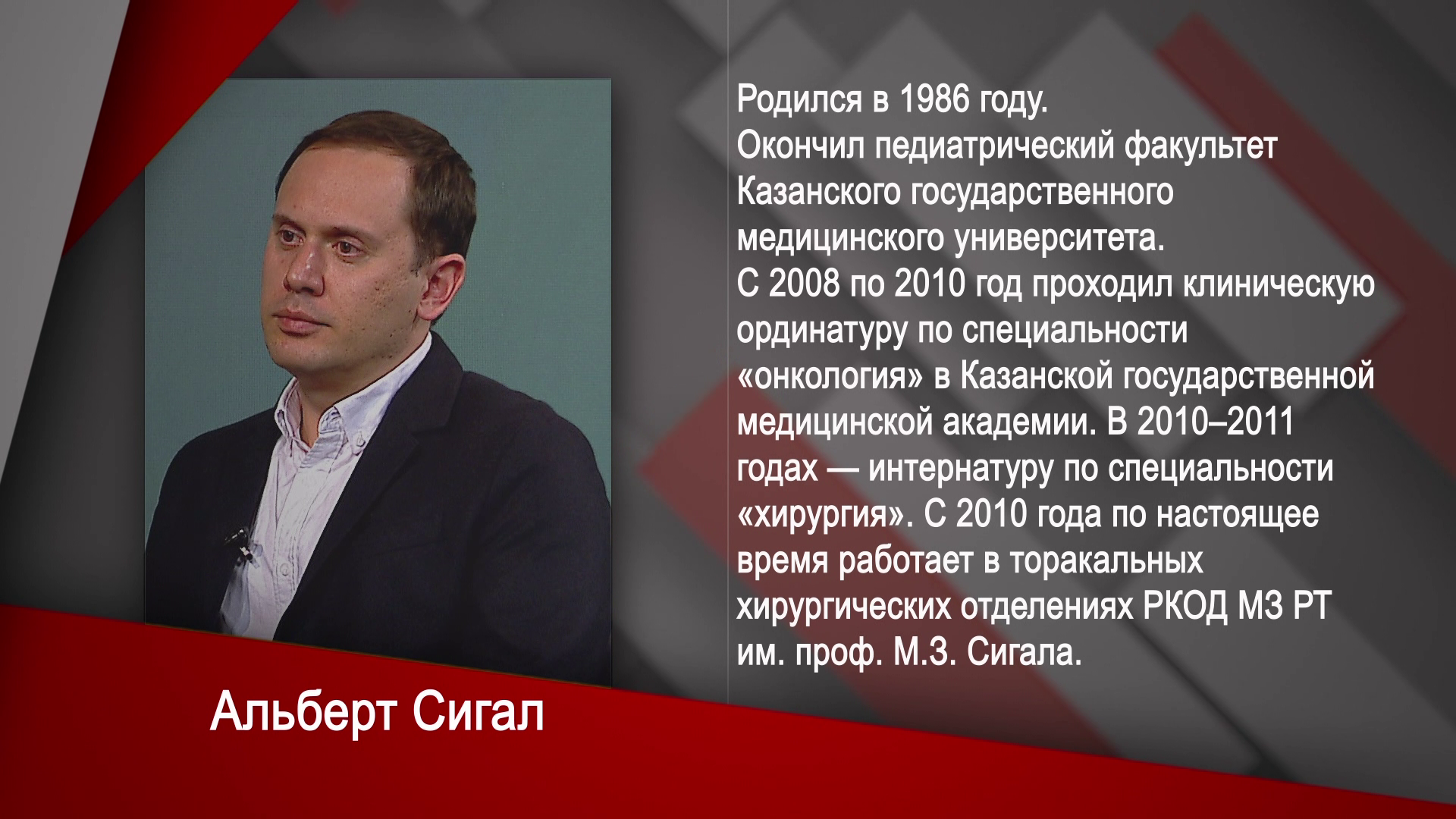 Родился в 1986 году.
Окончил педиатрический факультет Казанского государственного медицинского университета.
С 2008 по 2010 год проходил клиническую ординатуру по специальности «онкология» в Казанской государственной медицинской академии. В 2010–2011 годах — интернатуру по специальности «хирургия». С 2010 года по настоящее время работает в торакальных хирургических отделениях РКОД МЗ РТ им. проф. М.З. Сигала.

Альберт Сигал